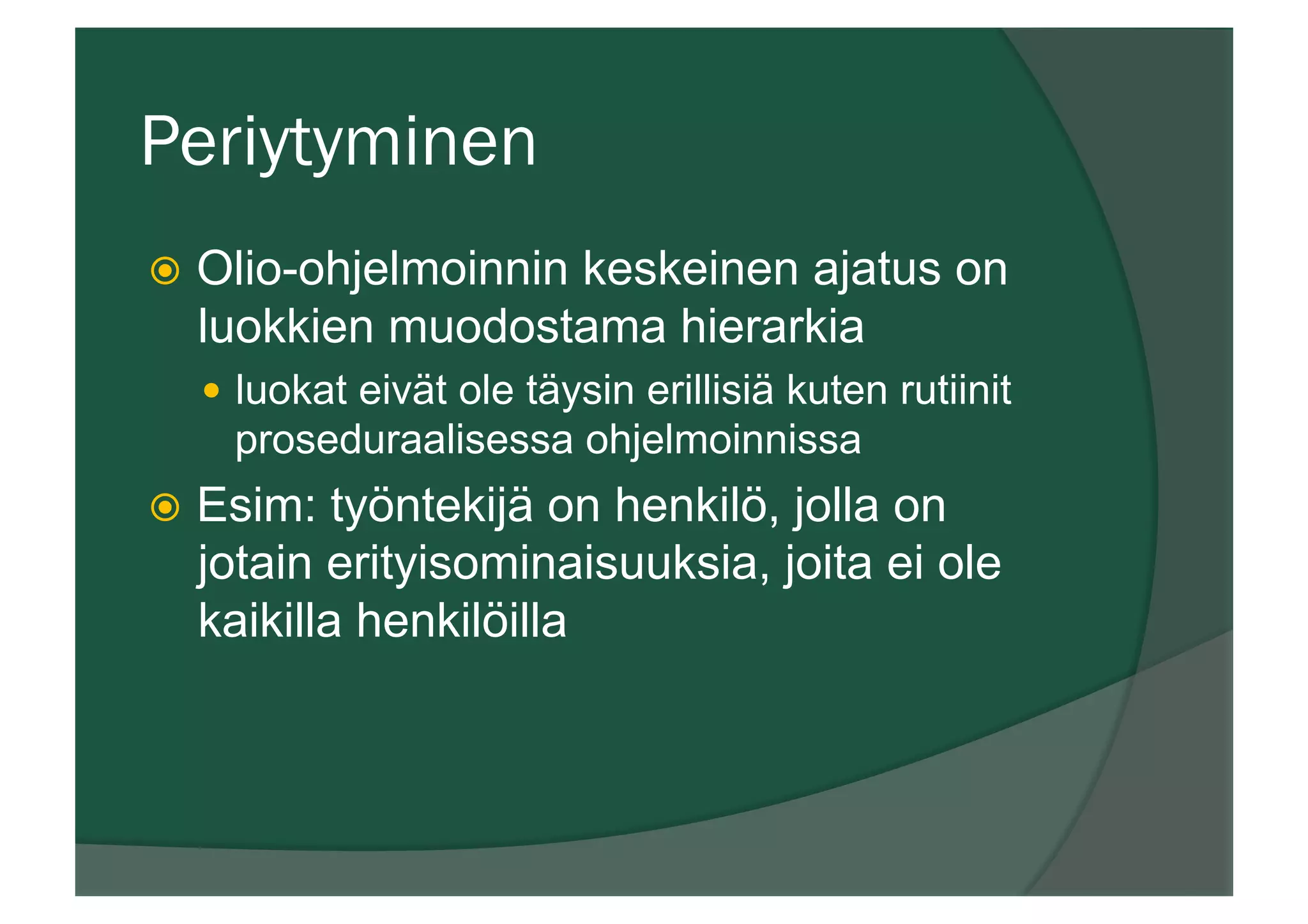 Periytyminen

Olio-ohjelmoinnin keskeinen ajatus on luokkien muodostama hierarkia

luokat eivät ole täysin erillisiä kuten rutiinit proseduraalisessa ohjelmoinnissa

Esim: työntekijä on henkilö, jolla on jotain erityisominaisuuksia, joita ei ole kaikilla henkilöilla